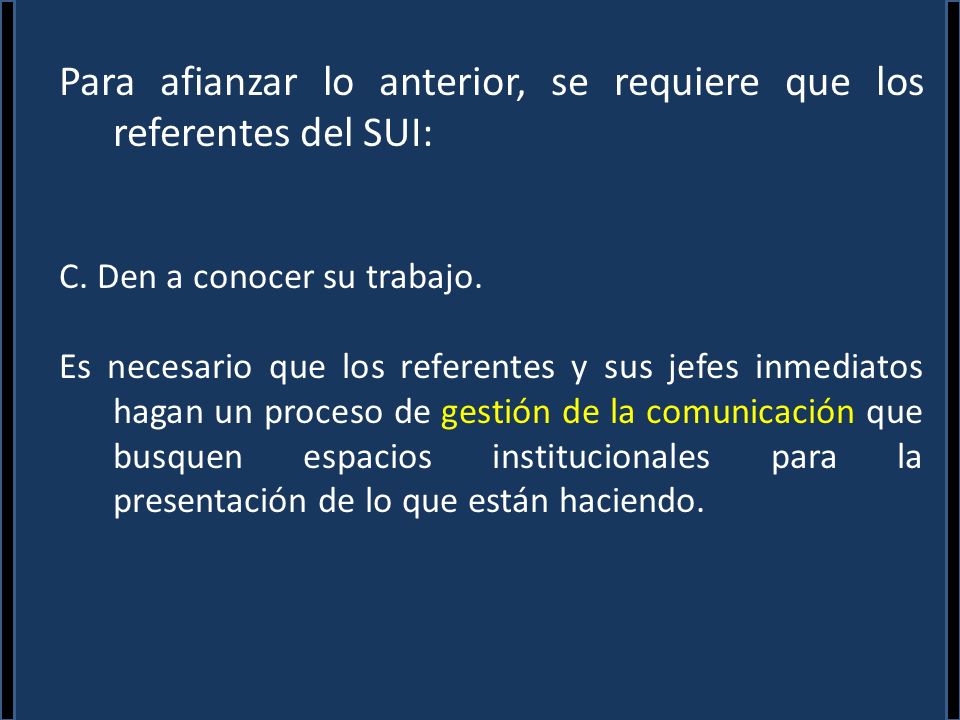 Para afianzar lo anterior, se requiere que los referentes del SUI:

C. Den a conocer su trabajo.

Es necesario que los referentes y sus jefes inmediatos hagan un proceso de gestión de la comunicación que busquen espacios institucionales para la presentación de lo que están haciendo.